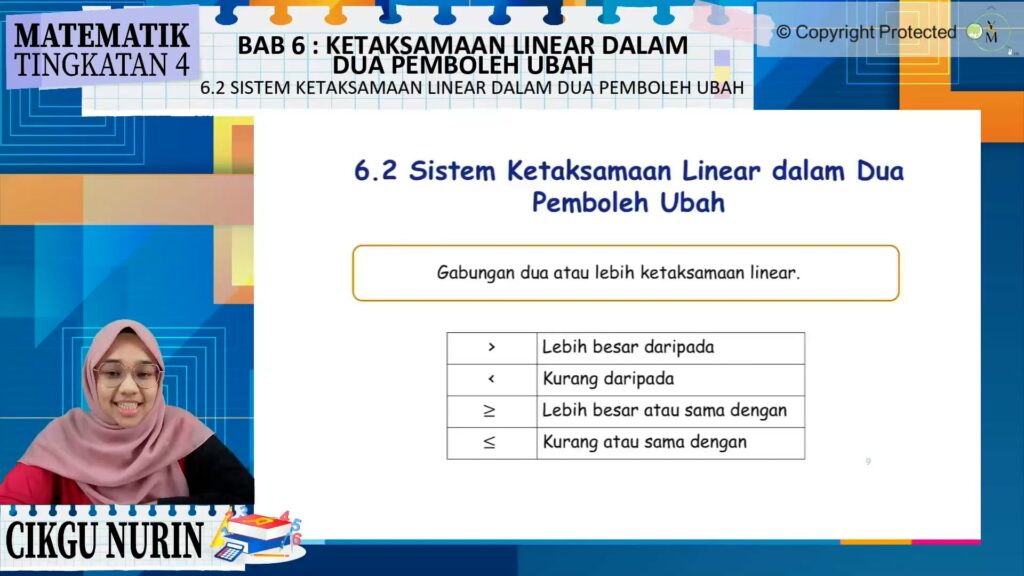 MATEMATIK
TINGKATAN 4

BAB 6 : KETAKSAMAAN LINEAR DALAM DUA PEMBOLEH UBAH
6.2 SISTEM KETAKSAMAAN LINEAR DALAM DUA PEMBOLEH UBAH

© Copyright Protected

6.2 Sistem Ketaksamaan Linear dalam Dua Pemboleh Ubah

Gabungan dua atau lebih ketaksamaan linear.

| $>$ | Lebih besar daripada |
|---|---|
| $<$ | Kurang daripada |
| $\geq$ | Lebih besar atau sama dengan |
| $\leq$ | Kurang atau sama dengan |

9

CIKGU NURIN